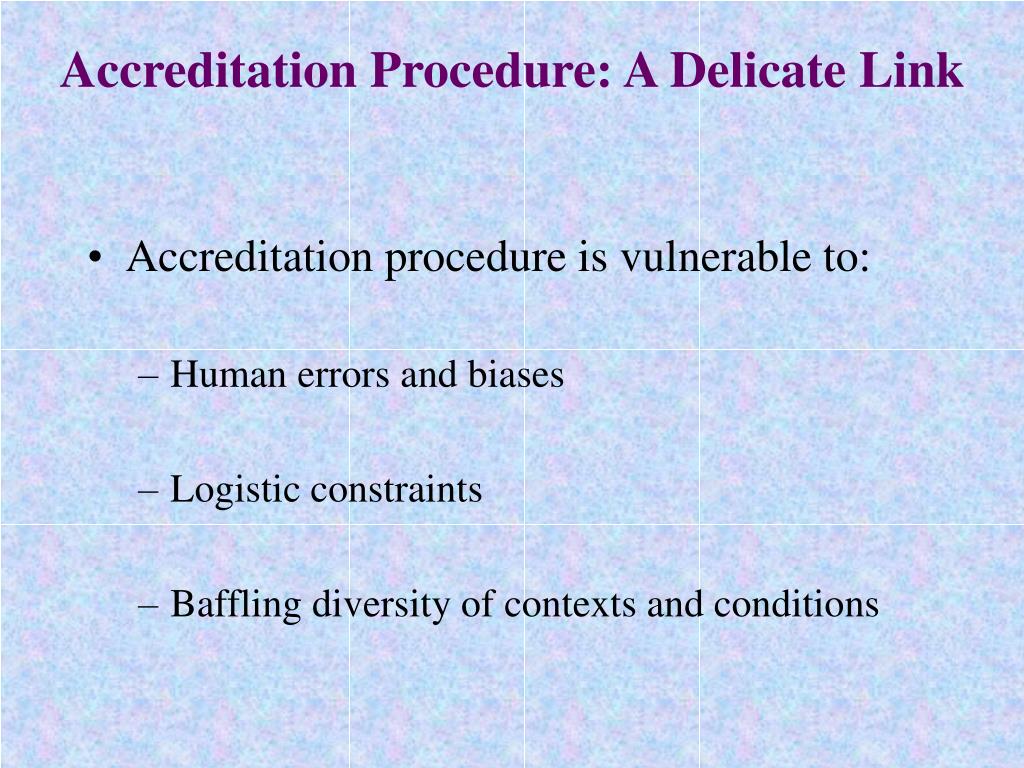 Accreditation Procedure: A Delicate Link

• Accreditation procedure is vulnerable to:

– Human errors and biases

– Logistic constraints

– Baffling diversity of contexts and conditions